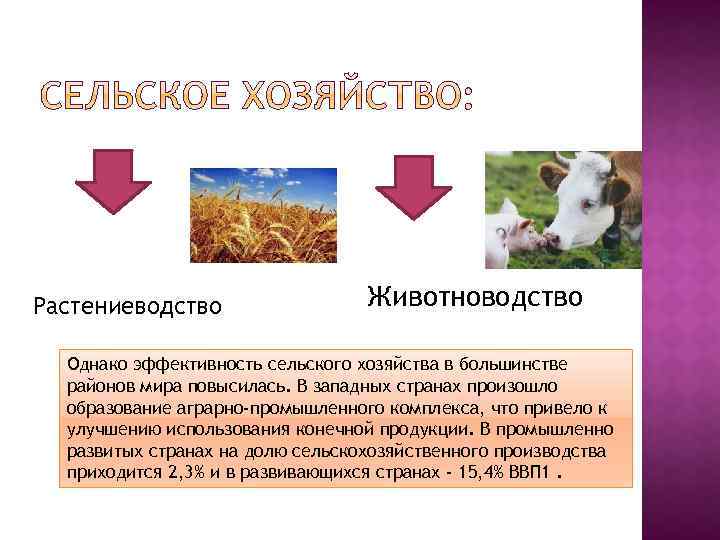 СЕЛЬСКОЕ ХОЗЯЙСТВО:

Растениеводство

Животноводство

Однако эффективность сельского хозяйства в большинстве районов мира повысилась. В западных странах произошло образование аграрно-промышленного комплекса, что привело к улучшению использования конечной продукции. В промышленно развитых странах на долю сельскохозяйственного производства приходится 2,3% и в развивающихся странах - 15,4% ВВП1 .